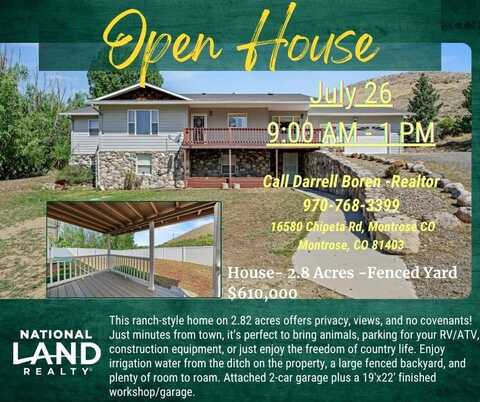 Open House

July 26

9:00 AM - 1 PM

Call Darrell Boren -Realtor

970-768-3399

16580 Chipeta Rd, Montrose CO

Montrose, CO 81403

House- 2.8 Acres -Fenced Yard

$610,000

NATIONAL LAND REALTY

This ranch-style home on 2.82 acres offers privacy, views, and no covenants! Just minutes from town, it's perfect to bring animals, parking for your RV/ATV, construction equipment, or just enjoy the freedom of country life. Enjoy irrigation water from the ditch on the property, a large fenced backyard, and plenty of room to roam. Attached 2-car garage plus a 19'x22' finished workshop/garage.